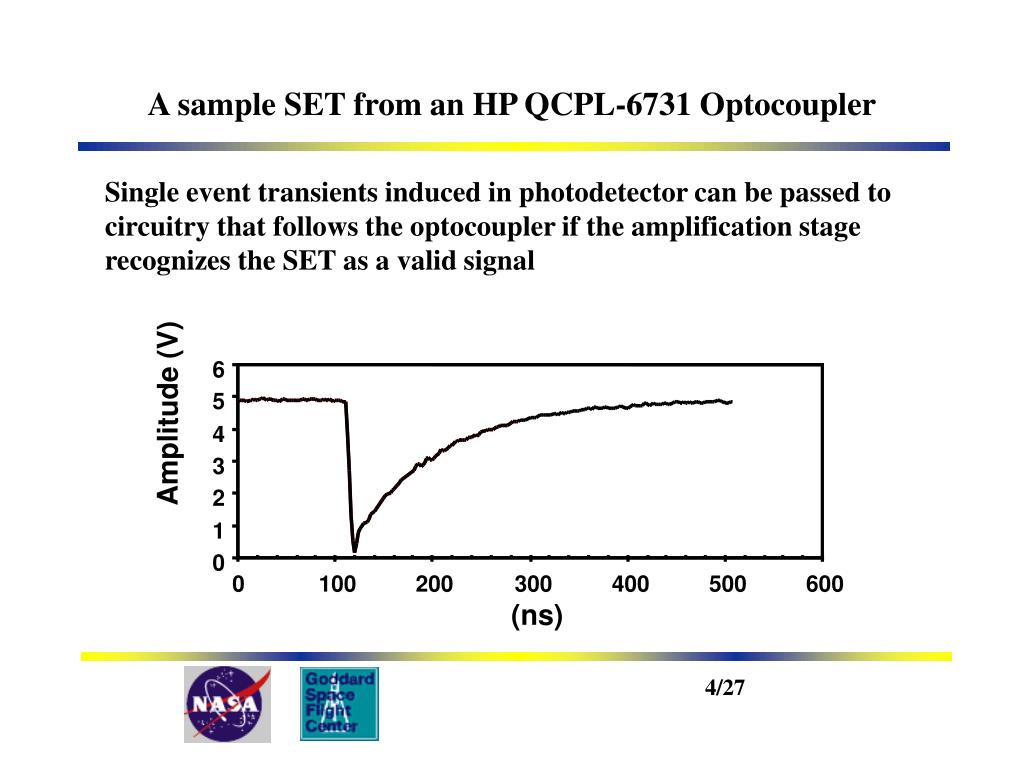 A sample SET from an HP QCPL-6731 Optocoupler

Single event transients induced in photodetector can be passed to circuitry that follows the optocoupler if the amplification stage recognizes the SET as a valid signal

Amplitude (V)

6
5
4
3
2
1
0

0 100 200 300 400 500 600

(ns)

NASA

Goddard Space Flight Center

4/27